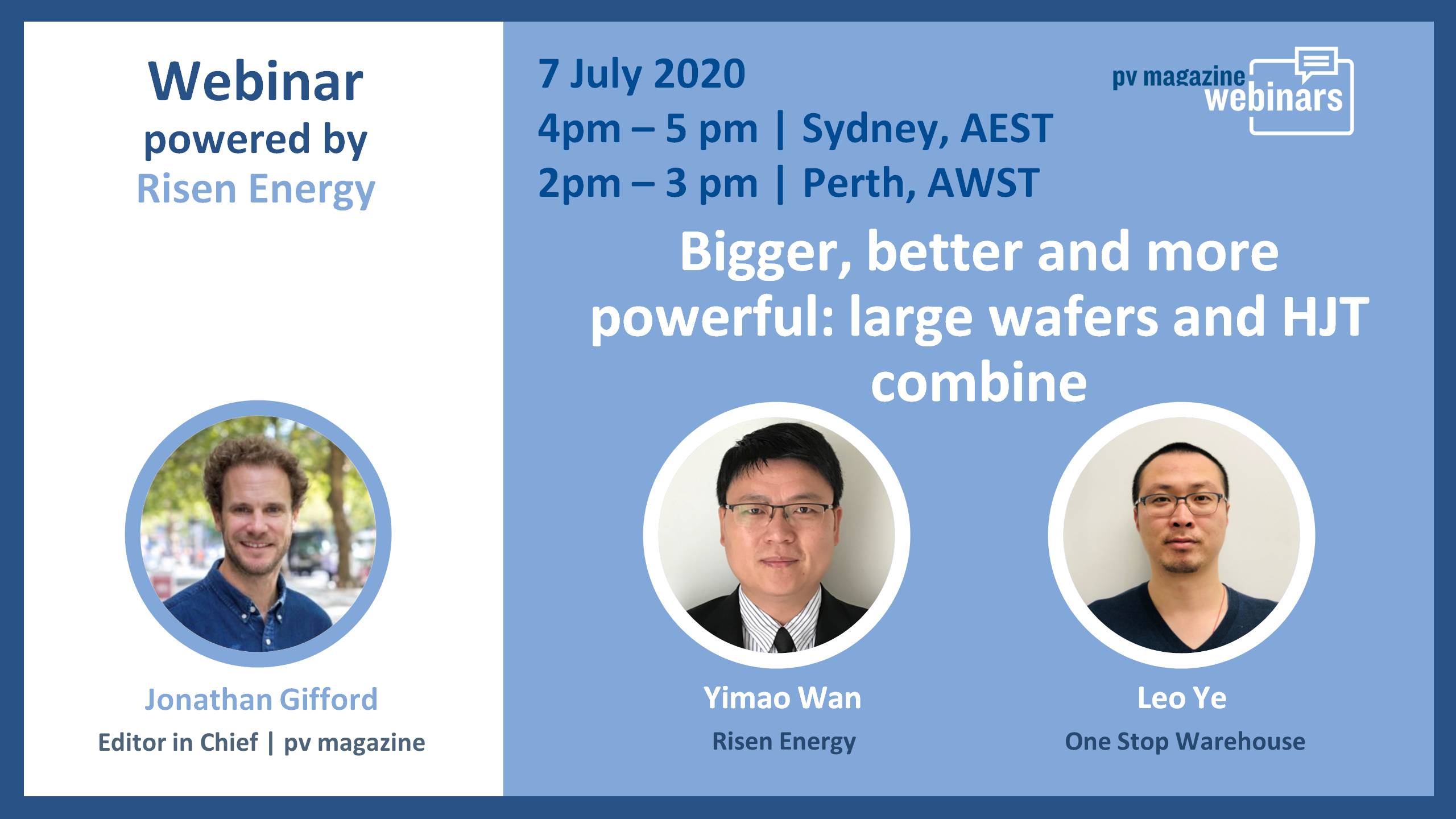 Webinar
powered by
Risen Energy

Jonathan Gifford
Editor in Chief | pv magazine

7 July 2020
4pm – 5 pm | Sydney, AEST
2pm – 3 pm | Perth, AWST

pv magazine webinars

Bigger, better and more powerful: large wafers and HJT combine

Yimao Wan
Risen Energy

Leo Ye
One Stop Warehouse